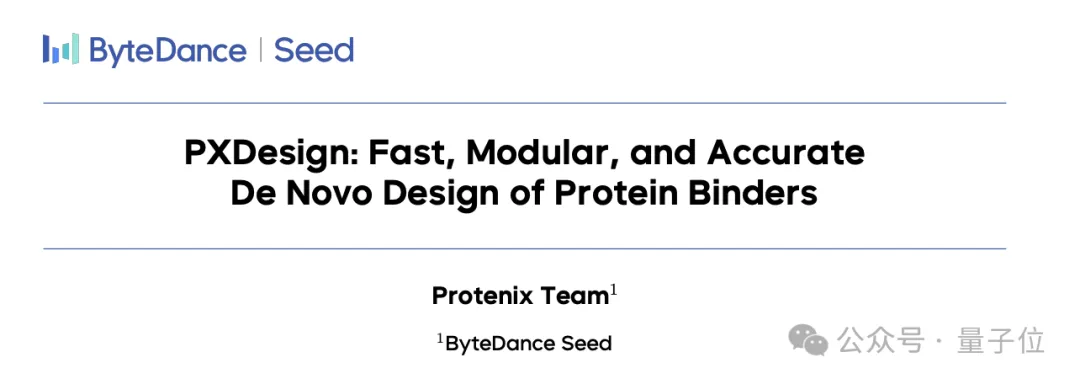 ByteDance | Seed

PXDesign: Fast, Modular, and Accurate De Novo Design of Protein Binders

Protenix Team$^1$

$^1$ByteDance Seed

公众号 · 量子位